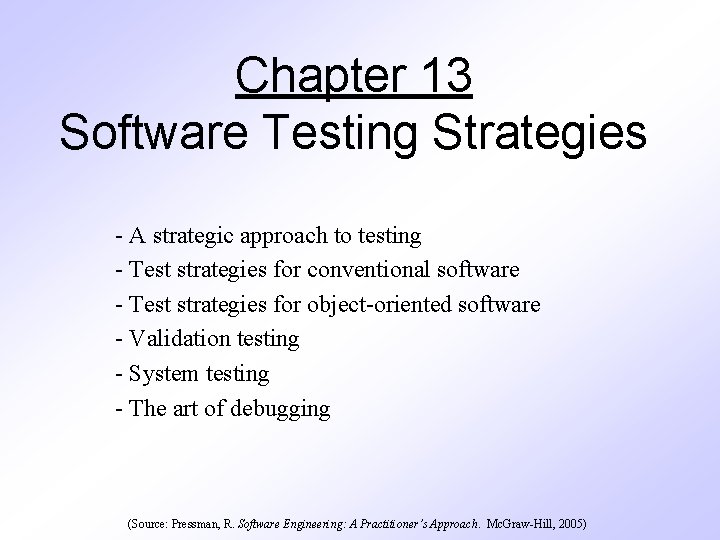 Chapter 13
Software Testing Strategies

- A strategic approach to testing
- Test strategies for conventional software
- Test strategies for object-oriented software
- Validation testing
- System testing
- The art of debugging

(Source: Pressman, R. Software Engineering: A Practitioner's Approach. McGraw-Hill, 2005)